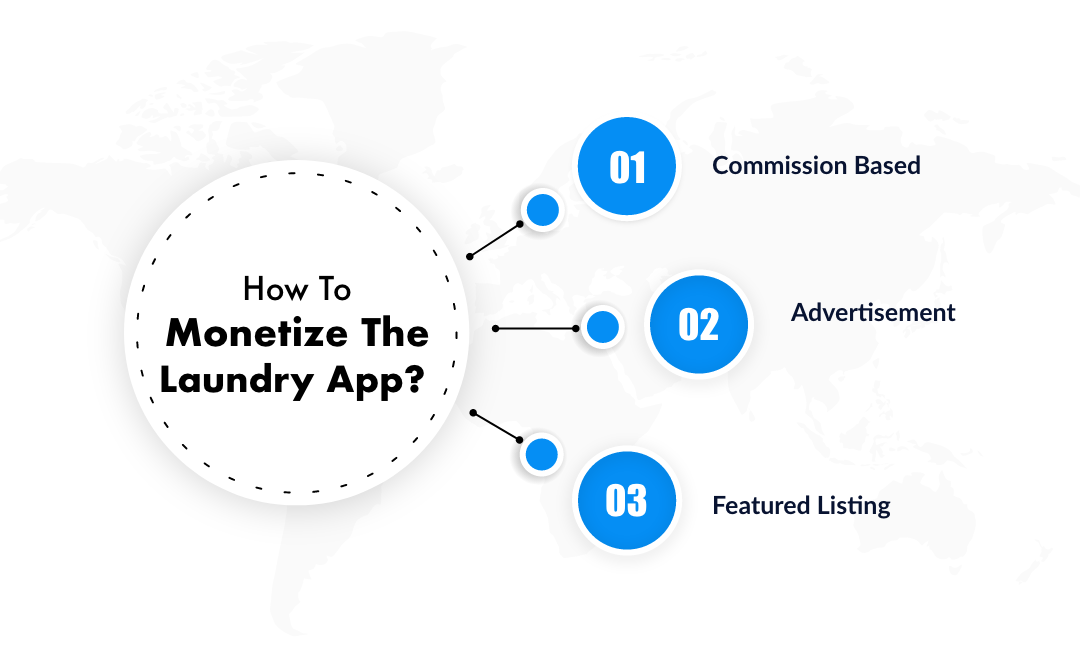 How To
Monetize The Laundry App?

01
Commission Based

02
Advertisement

03
Featured Listing